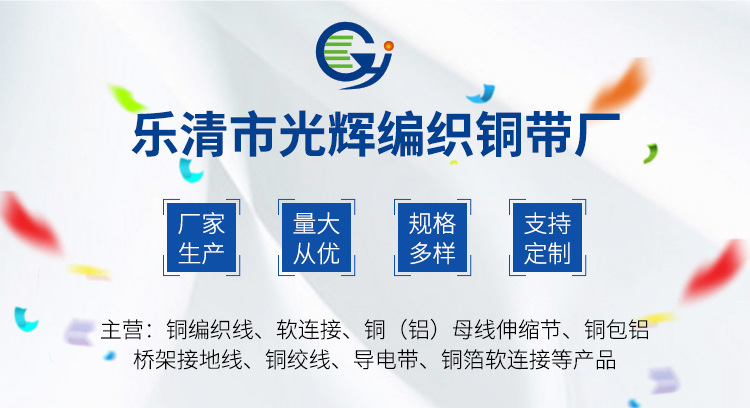 乐清市光辉编织铜带厂

厂家生产

量大从优

规格多样

支持定制

主营：铜编织线、软连接、铜（铝）母线伸缩节、铜包铝桥架接地线、铜绞线、导电带、铜箔软连接等产品